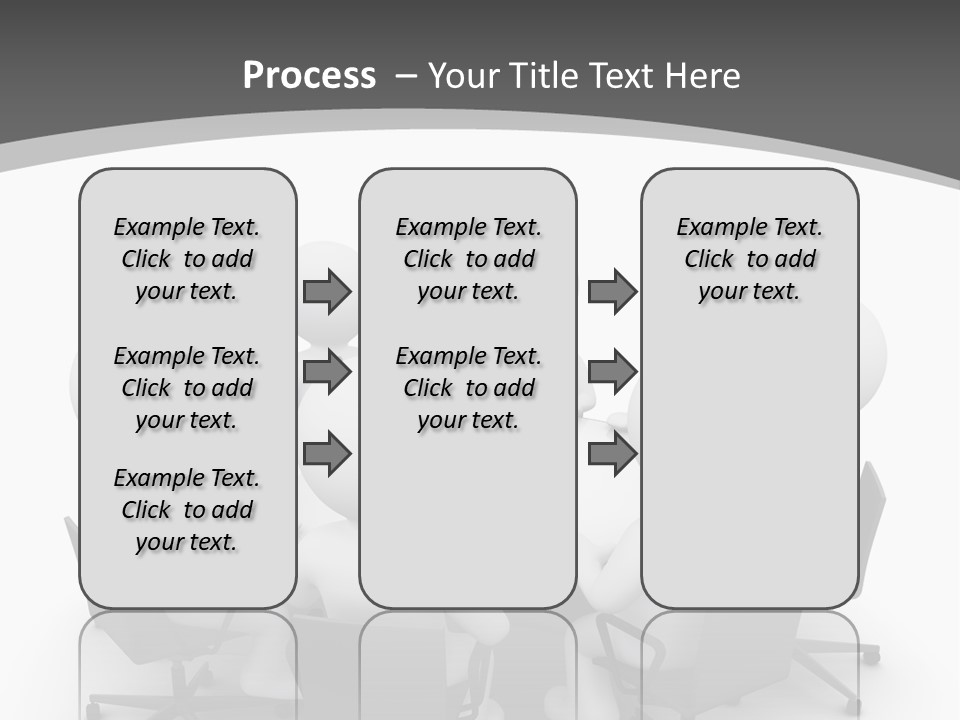 Process – Your Title Text Here

Example Text. Click to add your text.

Example Text. Click to add your text.

Example Text. Click to add your text.

Example Text. Click to add your text.

Example Text. Click to add your text.

Example Text. Click to add your text.